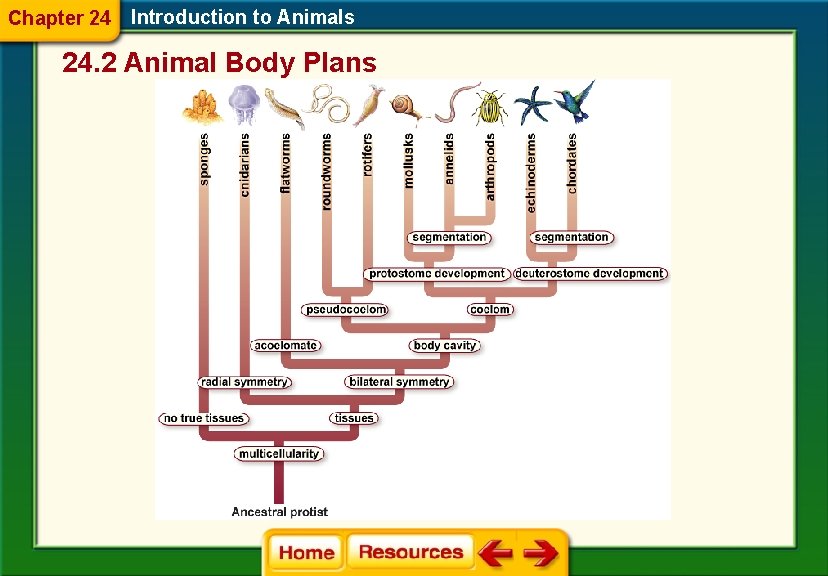 Chapter 24 Introduction to Animals

24.2 Animal Body Plans

sponges
cnidarians
flatworms
roundworms
rotifers
mollusks
annelids
arthropods
echinoderms
chordates

segmentation
segmentation
protostome development
deuterostome development
pseudocoelom
coelom
acoelomate
body cavity
radial symmetry
bilateral symmetry
no true tissues
tissues
multicellularity
Ancestral protist

Home
Resources